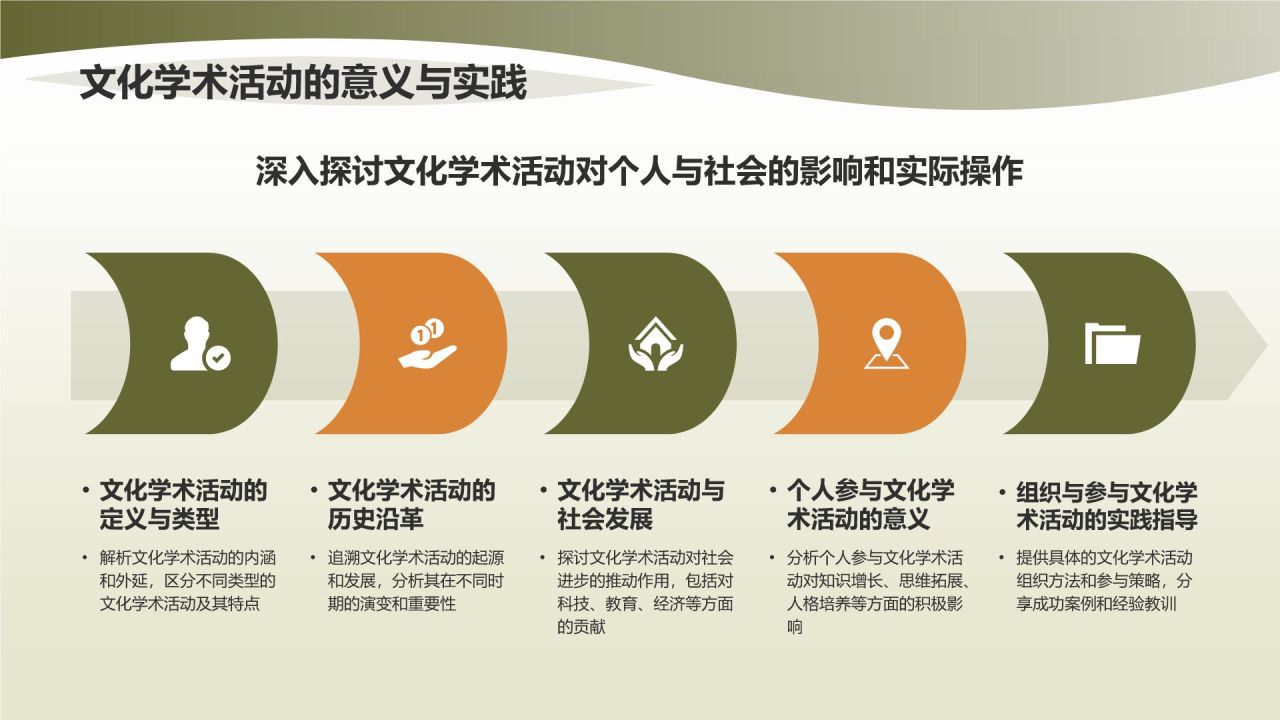 文化学术活动的意义与实践

深入探讨文化学术活动对个人与社会的影响和实际操作

• 文化学术活动的定义与类型

• 解析文化学术活动的内涵和外延，区分不同类型的文化学术活动及其特点

• 文化学术活动的历史沿革

• 追溯文化学术活动的起源和发展，分析其在不同时期的演变和重要性

• 文化学术活动与社会发展

• 探讨文化学术活动对社会进步的推动作用，包括对科技、教育、经济等方面的贡献

• 个人参与文化学术活动的意义

• 分析个人参与文化学术活动对知识增长、思维拓展、人格培养等方面的积极影响

• 组织与参与文化学术活动的实践指导

• 提供具体的文化学术活动组织方法和参与策略，分享成功案例和经验教训